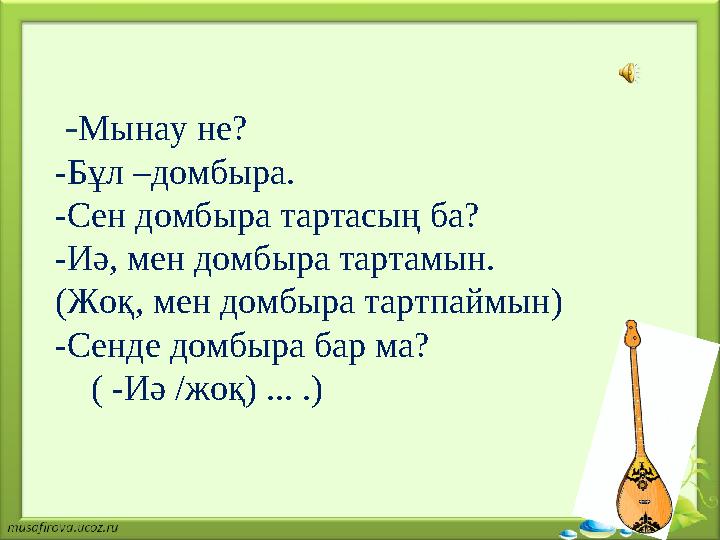 -Мынау не?
-Бұл –домбыра.
-Сен домбыра тартасың ба?
-Иә, мен домбыра тартамын.
(Жоқ, мен домбыра тартпаймын)
-Сенде домбыра бар ма?
( -Иә /жоқ) ... .)

musafirova.ucoz.ru